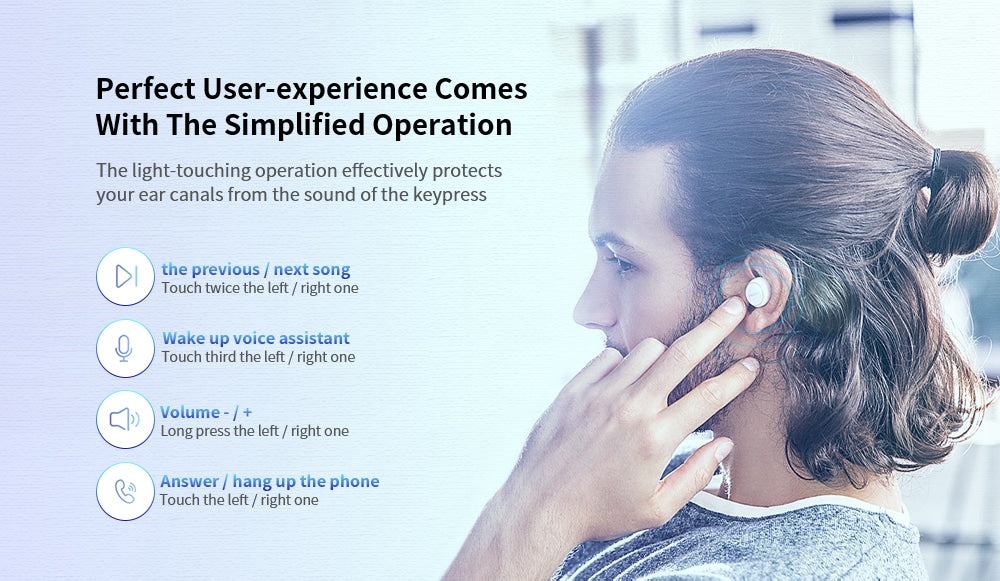 Perfect User-experience Comes With The Simplified Operation

The light-touching operation effectively protects your ear canals from the sound of the keypress

the previous / next song
Touch twice the left / right one

Wake up voice assistant
Touch third the left / right one

Volume - / +
Long press the left / right one

Answer / hang up the phone
Touch the left / right one